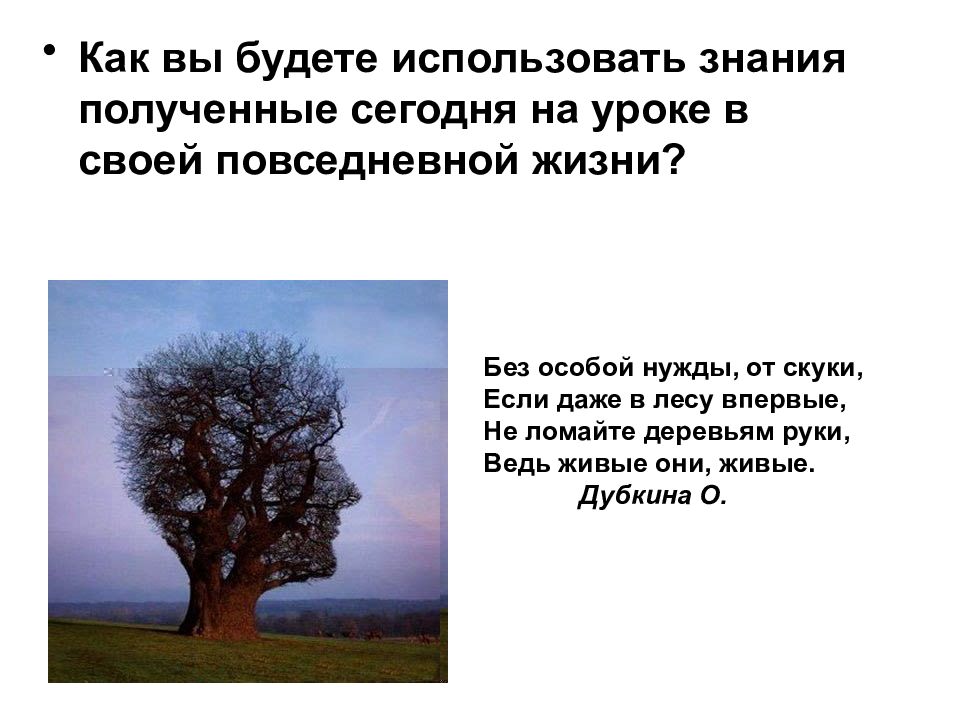 • Как вы будете использовать знания полученные сегодня на уроке в своей повседневной жизни?

Без особой нужды, от скуки,
Если даже в лесу впервые,
Не ломайте деревьям руки,
Ведь живые они, живые.
Дубкина О.